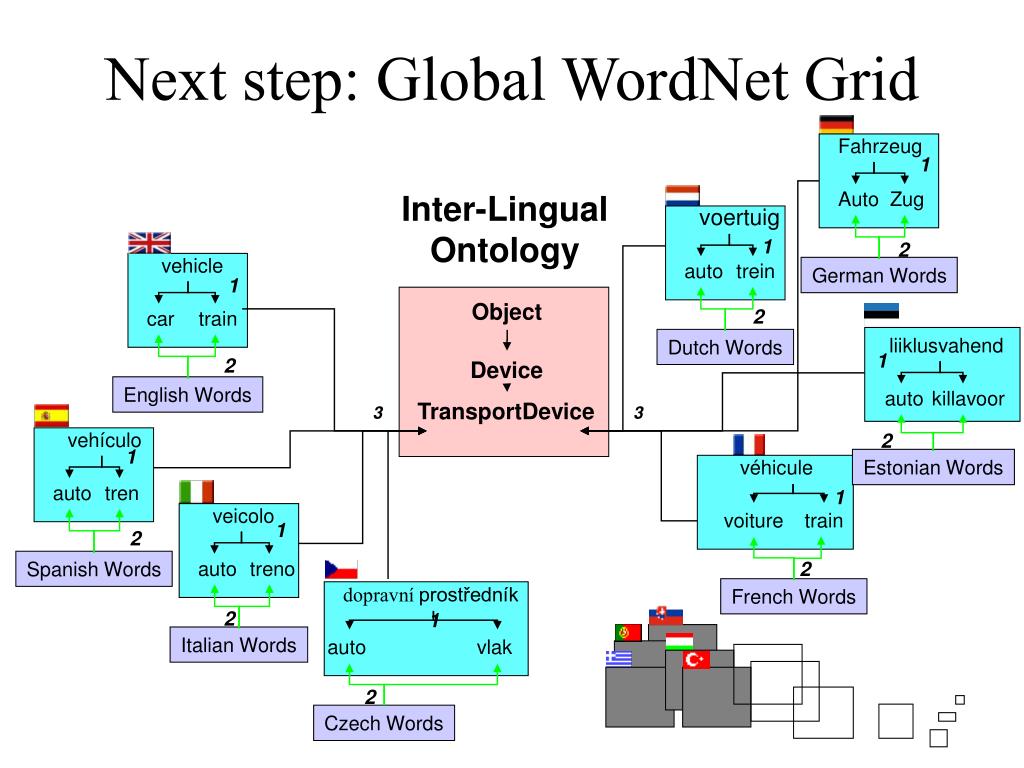 Next step: Global WordNet Grid

Inter-Lingual Ontology

Object
Device
TransportDevice

3

3

vehicle
1
car train
2
English Words

vehículo
1
auto tren
2
Spanish Words

veicolo
1
auto treno
2
Italian Words

dopravní prostředník
1
auto vlak
2
Czech Words

voertuig
1
auto trein
2
Dutch Words

Fahrzeug
1
Auto Zug
2
German Words

liiklusvahend
1
auto killavoor
2
Estonian Words

véhicule
1
voiture train
2
French Words